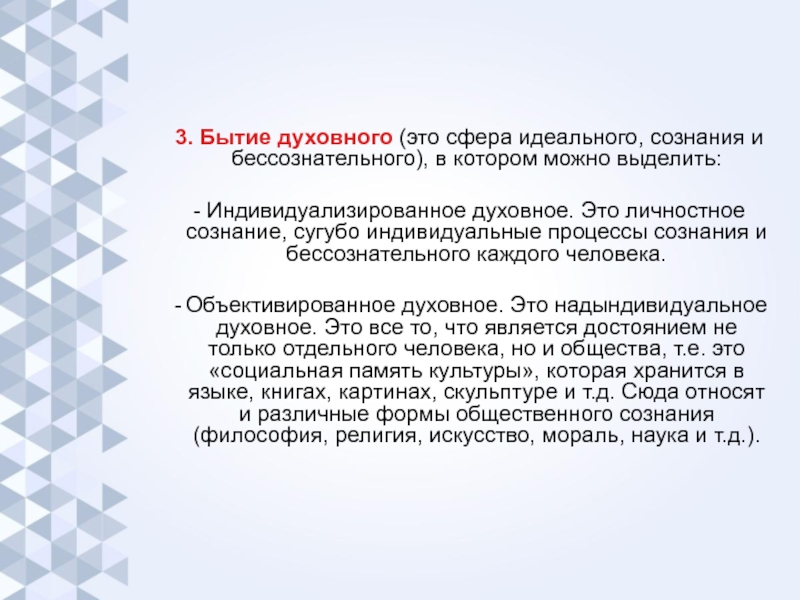 3. Бытие духовного (это сфера идеального, сознания и бессознательного), в котором можно выделить:

- Индивидуализированное духовное. Это личностное сознание, сугубо индивидуальные процессы сознания и бессознательного каждого человека.

- Объективированное духовное. Это надындивидуальное духовное. Это все то, что является достоянием не только отдельного человека, но и общества, т.е. это «социальная память культуры», которая хранится в языке, книгах, картинах, скульптуре и т.д. Сюда относят и различные формы общественного сознания (философия, религия, искусство, мораль, наука и т.д.).